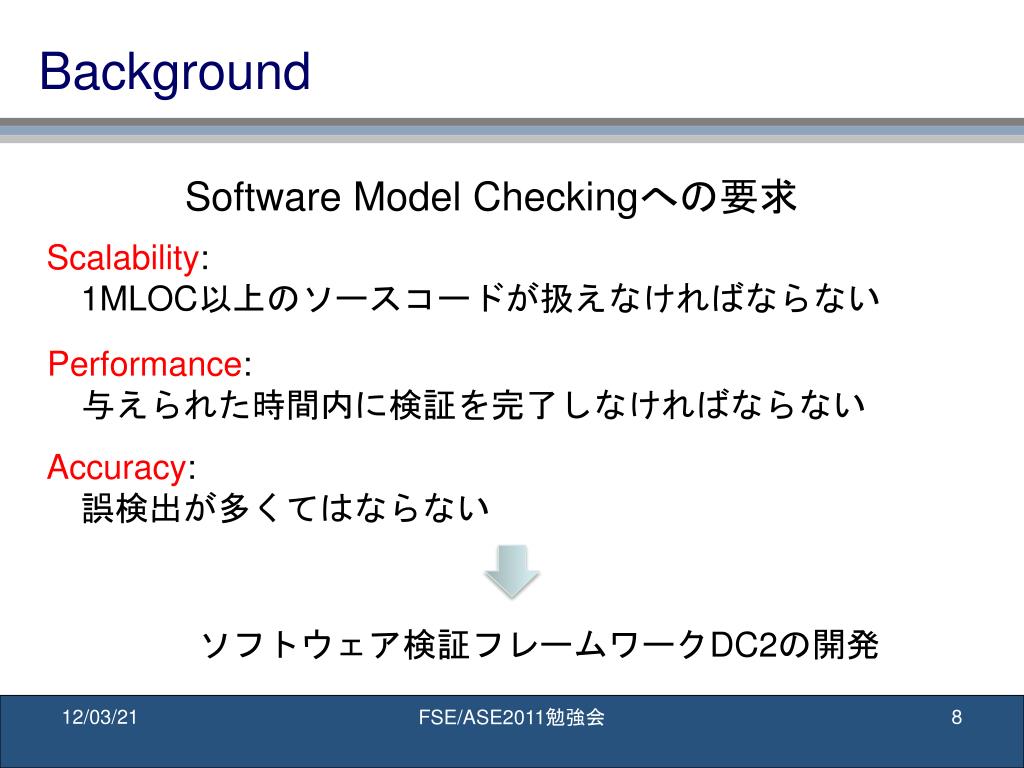 Background

Software Model Checkingへの要求

Scalability:
1MLOC以上のソースコードが扱えなければならない

Performance:
与えられた時間内に検証を完了しなければならない

Accuracy:
誤検出が多くてはならない

ソフトウェア検証フレームワークDC2の開発

12/03/21

FSE/ASE2011勉強会

8